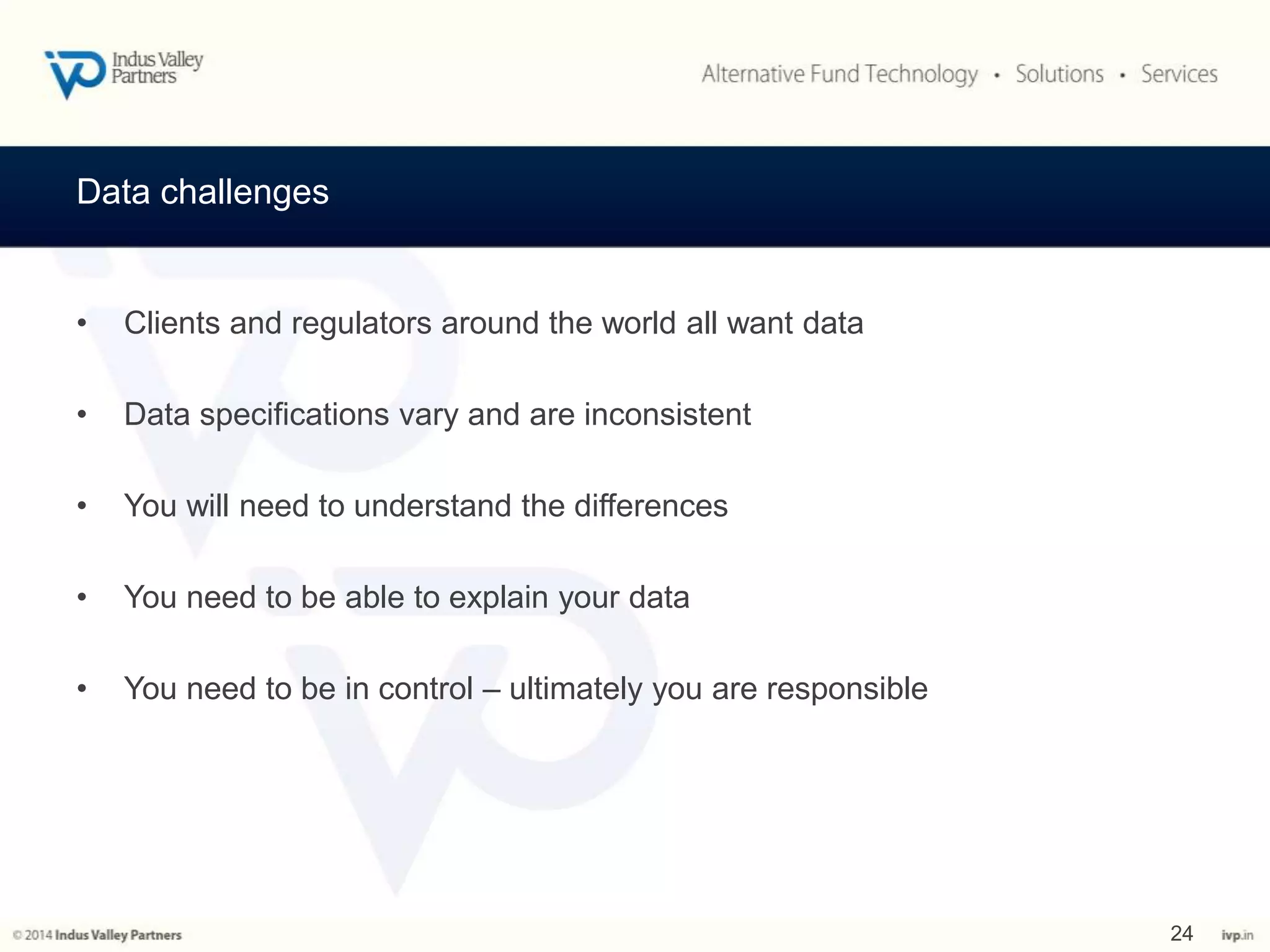 Indus Valley Partners

Alternative Fund Technology • Solutions • Services

Data challenges

• Clients and regulators around the world all want data

• Data specifications vary and are inconsistent

• You will need to understand the differences

• You need to be able to explain your data

• You need to be in control – ultimately you are responsible

© 2014 Indus Valley Partners

24

ivp.in